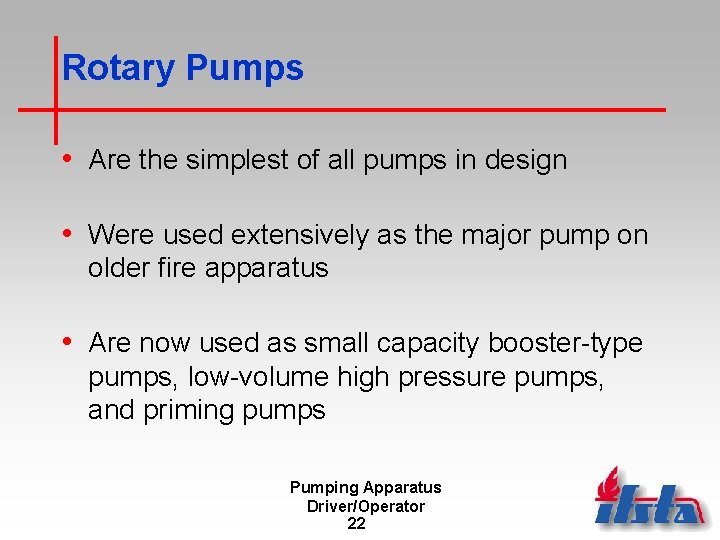 Rotary Pumps

• Are the simplest of all pumps in design

• Were used extensively as the major pump on older fire apparatus

• Are now used as small capacity booster-type pumps, low-volume high pressure pumps, and priming pumps

Pumping Apparatus Driver/Operator
22

ifsta